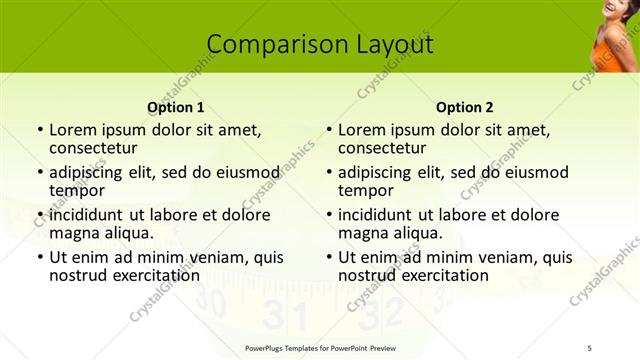 Comparison Layout

Option 1

• Lorem ipsum dolor sit amet, consectetur
• adipiscing elit, sed do eiusmod tempor
• incididunt ut labore et dolore magna aliqua.
• Ut enim ad minim veniam, quis nostrud exercitation

Option 2

• Lorem ipsum dolor sit amet, consectetur
• adipiscing elit, sed do eiusmod tempor
• incididunt ut labore et dolore magna aliqua.
• Ut enim ad minim veniam, quis nostrud exercitation

CrystalGraphics

30 31 32

PowerPlugs Templates for PowerPoint Preview

5